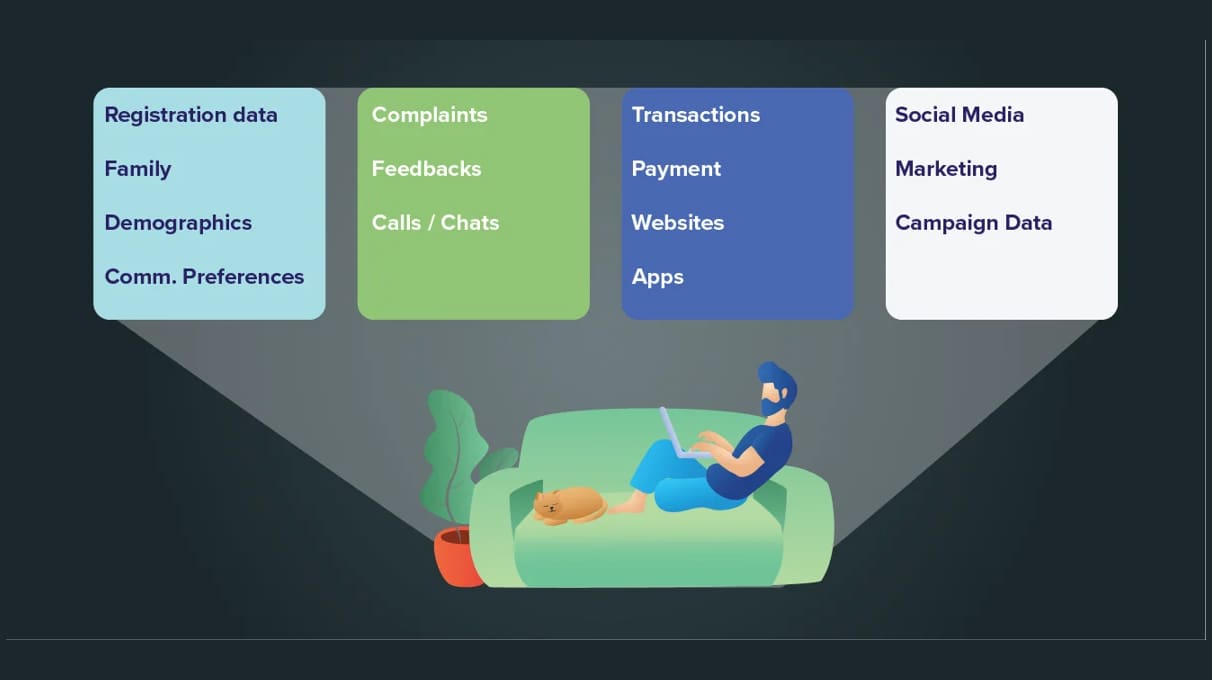 Registration data
Family
Demographics
Comm. Preferences

Complaints
Feedbacks
Calls / Chats

Transactions
Payment
Websites
Apps

Social Media
Marketing
Campaign Data